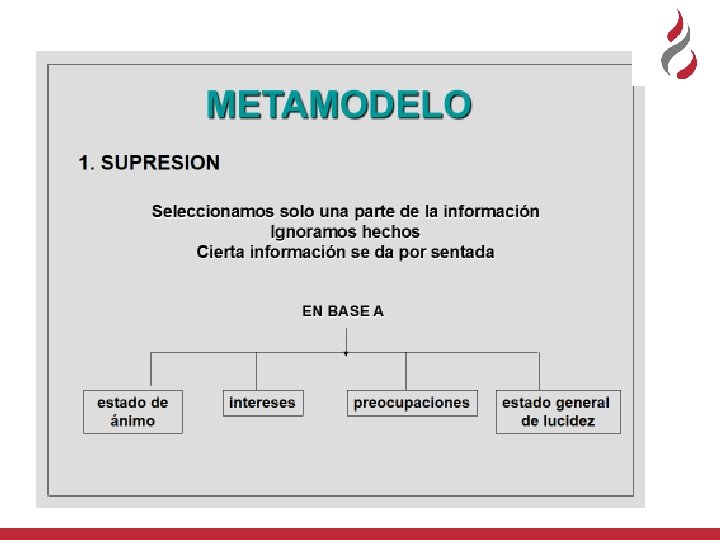 METAMODELO

1. SUPRESION

Seleccionamos solo una parte de la información
Ignoramos hechos
Cierta información se da por sentada

EN BASE A

estado de ánimo

intereses

preocupaciones

estado general de lucidez